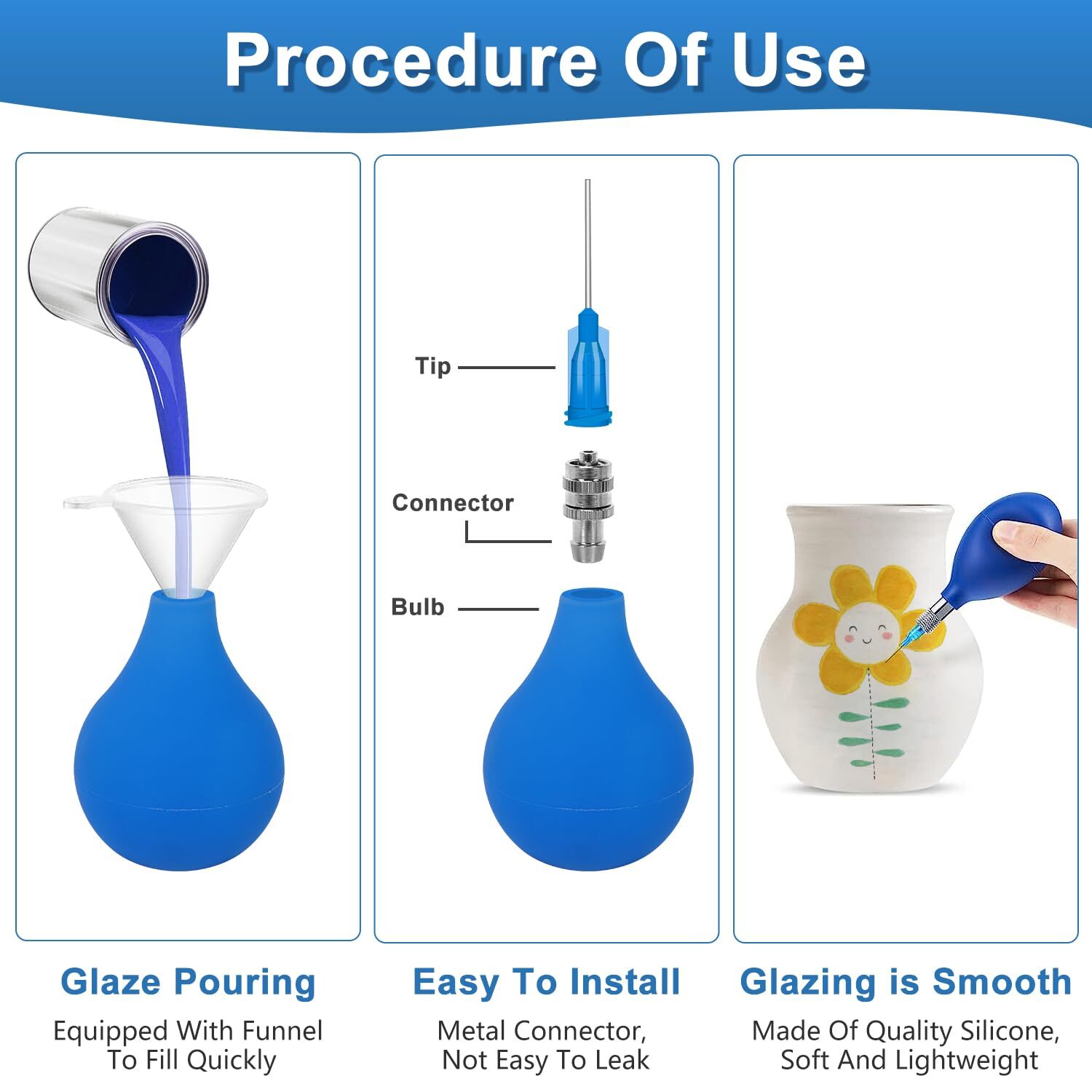 Procedure Of Use

Tip

Connector

Bulb

Glaze Pouring
Equipped With Funnel To Fill Quickly

Easy To Install
Metal Connector, Not Easy To Leak

Glazing is Smooth
Made Of Quality Silicone, Soft And Lightweight